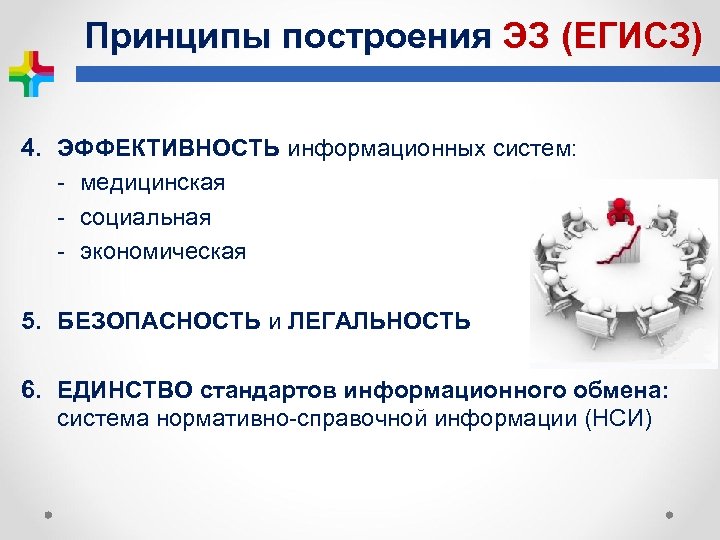 Принципы построения ЭЗ (ЕГИСЗ)

4. ЭФФЕКТИВНОСТЬ информационных систем:
- медицинская
- социальная
- экономическая

5. БЕЗОПАСНОСТЬ и ЛЕГАЛЬНОСТЬ

6. ЕДИНСТВО стандартов информационного обмена: система нормативно-справочной информации (НСИ)